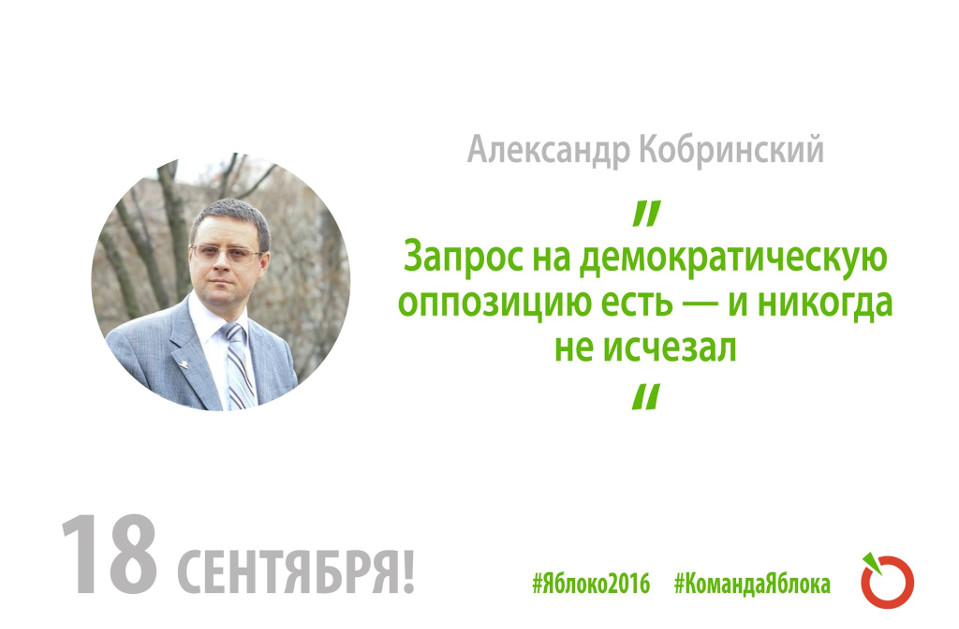 Александр Кобринский

"

Запрос на демократическую оппозицию есть — и никогда не исчезал

"

18 СЕНТЯБРЯ!

#Яблоко2016 #КомандаЯблока